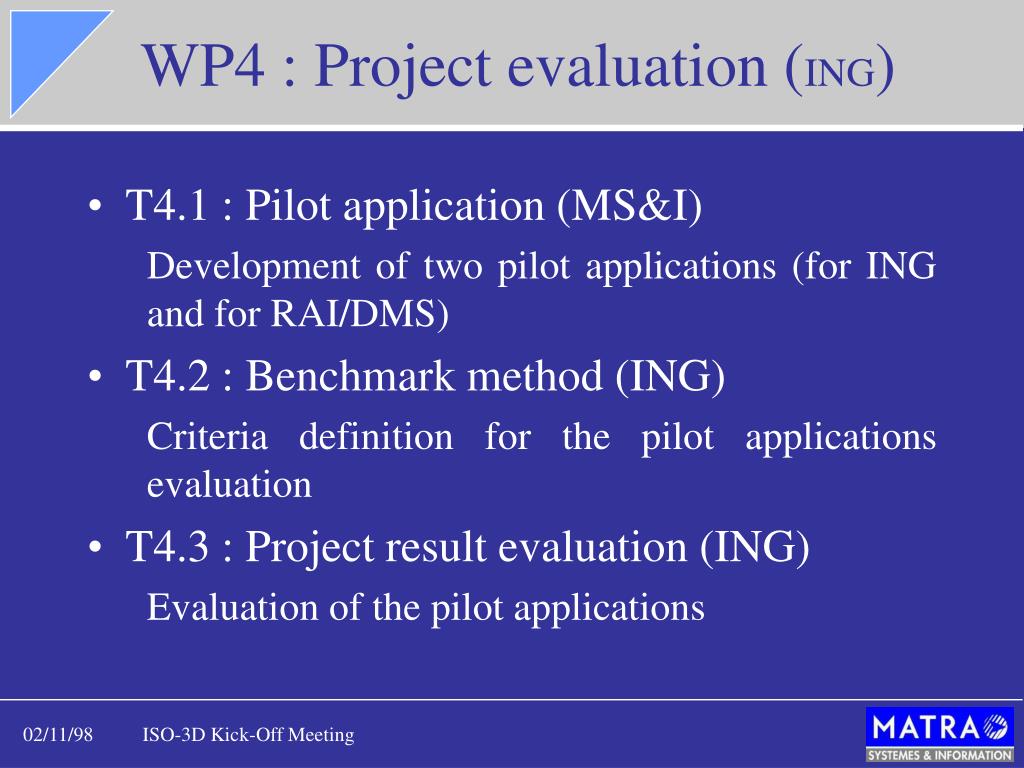 WP4 : Project evaluation (ING)

• T4.1 : Pilot application (MS&I)

Development of two pilot applications (for ING and for RAI/DMS)

• T4.2 : Benchmark method (ING)

Criteria definition for the pilot applications evaluation

• T4.3 : Project result evaluation (ING)

Evaluation of the pilot applications

02/11/98 ISO-3D Kick-Off Meeting

MATRA
SYSTEMES & INFORMATION